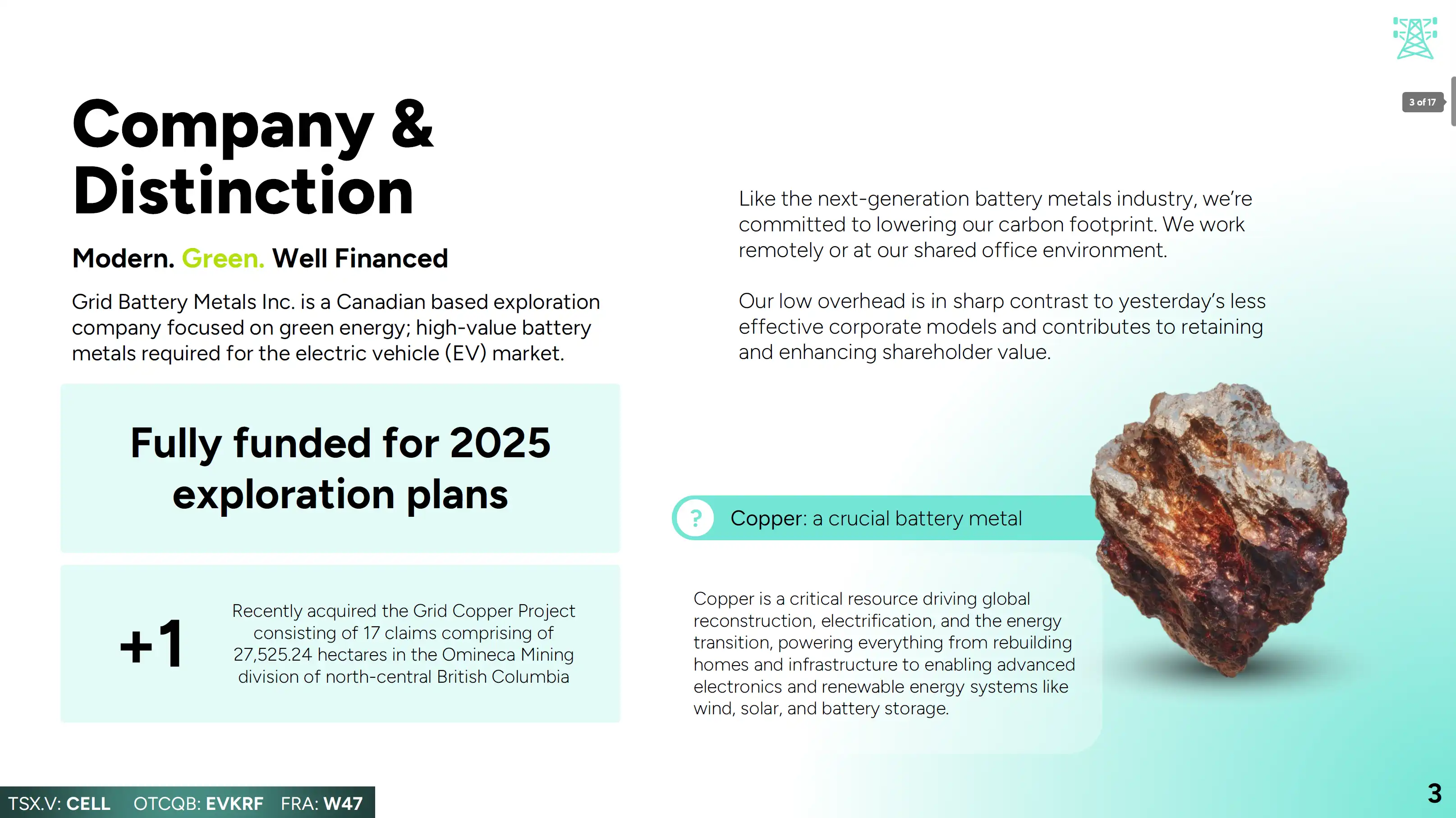 3 of 17

Company & Distinction

Modern. Green. Well Financed

Grid Battery Metals Inc. is a Canadian based exploration company focused on green energy; high-value battery metals required for the electric vehicle (EV) market.

Fully funded for 2025 exploration plans

+1

Recently acquired the Grid Copper Project consisting of 17 claims comprising of 27,525.24 hectares in the Omineca Mining division of north-central British Columbia

Like the next-generation battery metals industry, we're committed to lowering our carbon footprint. We work remotely or at our shared office environment.

Our low overhead is in sharp contrast to yesterday's less effective corporate models and contributes to retaining and enhancing shareholder value.

?

Copper: a crucial battery metal

Copper is a critical resource driving global reconstruction, electrification, and the energy transition, powering everything from rebuilding homes and infrastructure to enabling advanced electronics and renewable energy systems like wind, solar, and battery storage.

TSX.V: CELL OTCQB: EVKRF FRA: W47

3